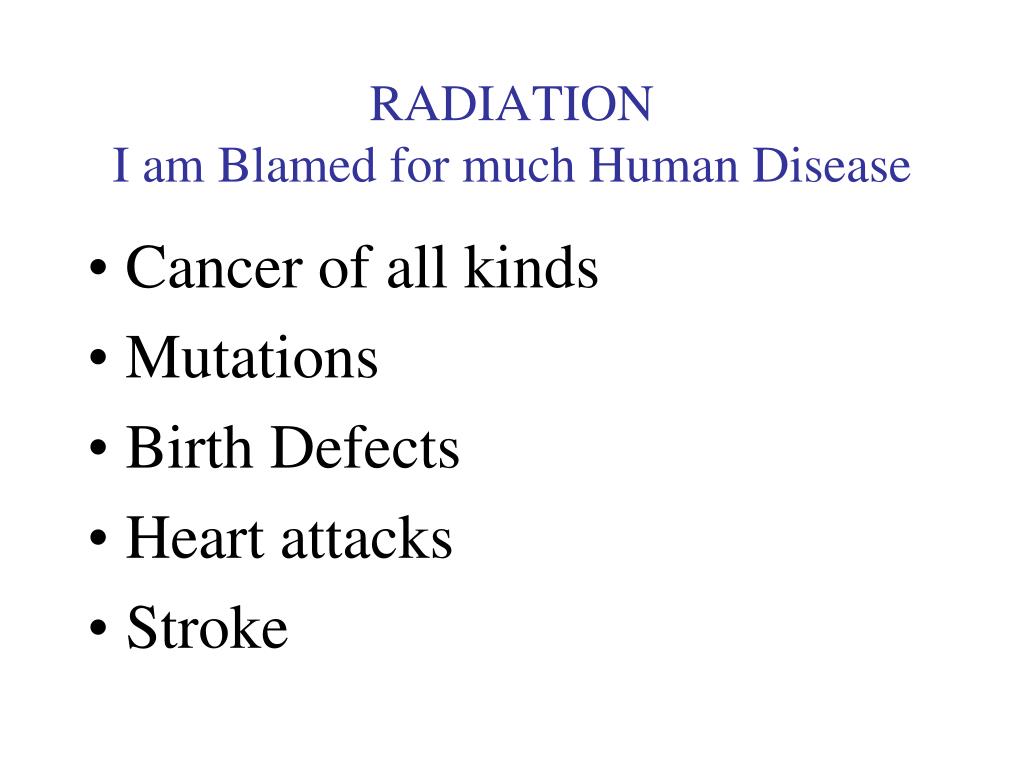 RADIATION
I am Blamed for much Human Disease

• Cancer of all kinds
• Mutations
• Birth Defects
• Heart attacks
• Stroke